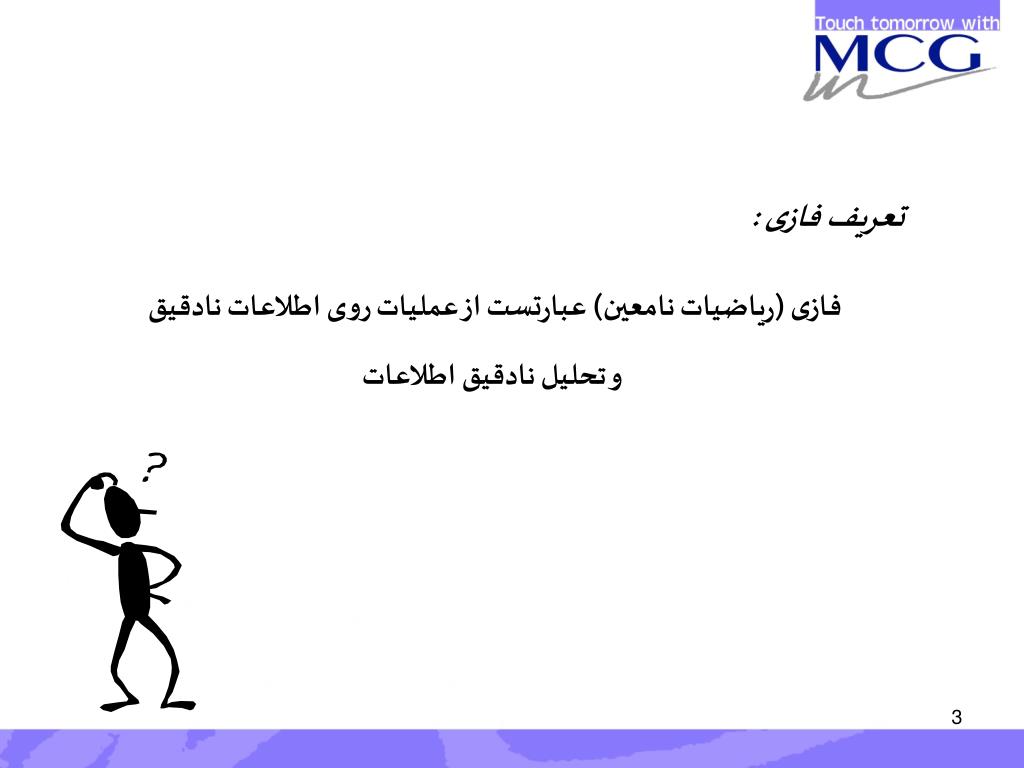 Touch tomorrow with
MCG

تعریف فازی :

فازی (ریاضیات نامعین) عبارتست ازعملیات روی اطلاعات نادقیق

وتحلیل نادقیق اطلاعات

?

3